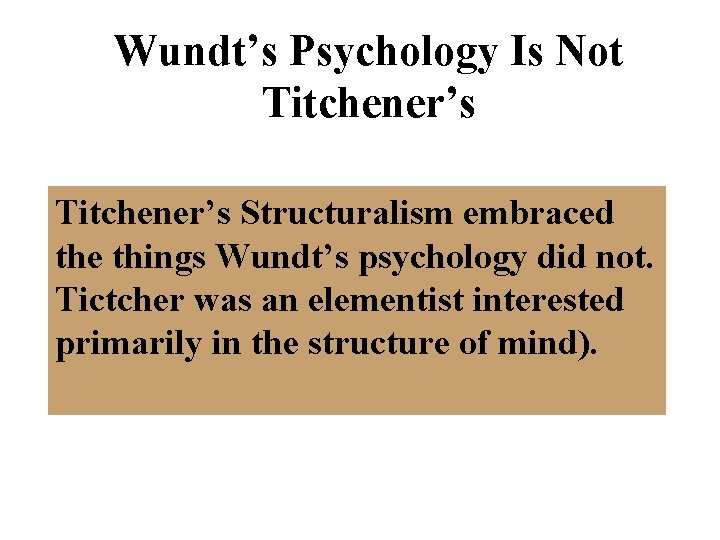 Wundt’s Psychology Is Not Titchener’s

Titchener’s Structuralism embraced the things Wundt’s psychology did not. Tictcher was an elementist interested primarily in the structure of mind).